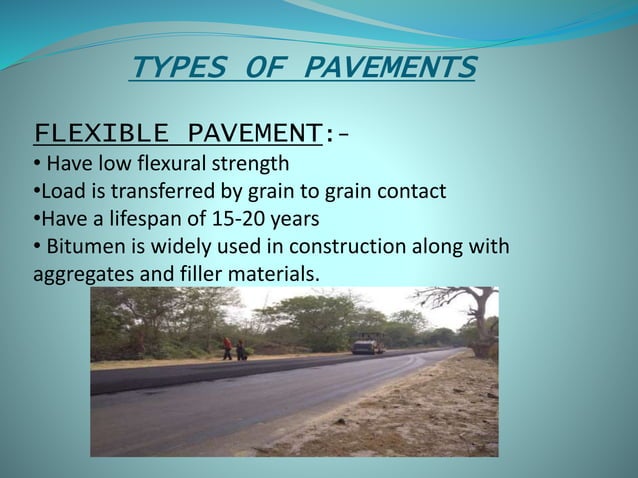 TYPES OF PAVEMENTS

FLEXIBLE PAVEMENT:-
• Have low flexural strength
•Load is transferred by grain to grain contact
•Have a lifespan of 15-20 years
• Bitumen is widely used in construction along with aggregates and filler materials.